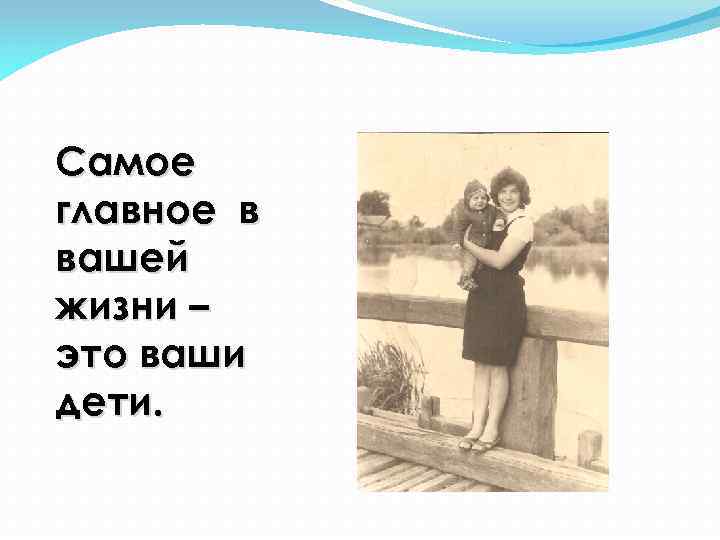 Самое главное в вашей жизни – это ваши дети.